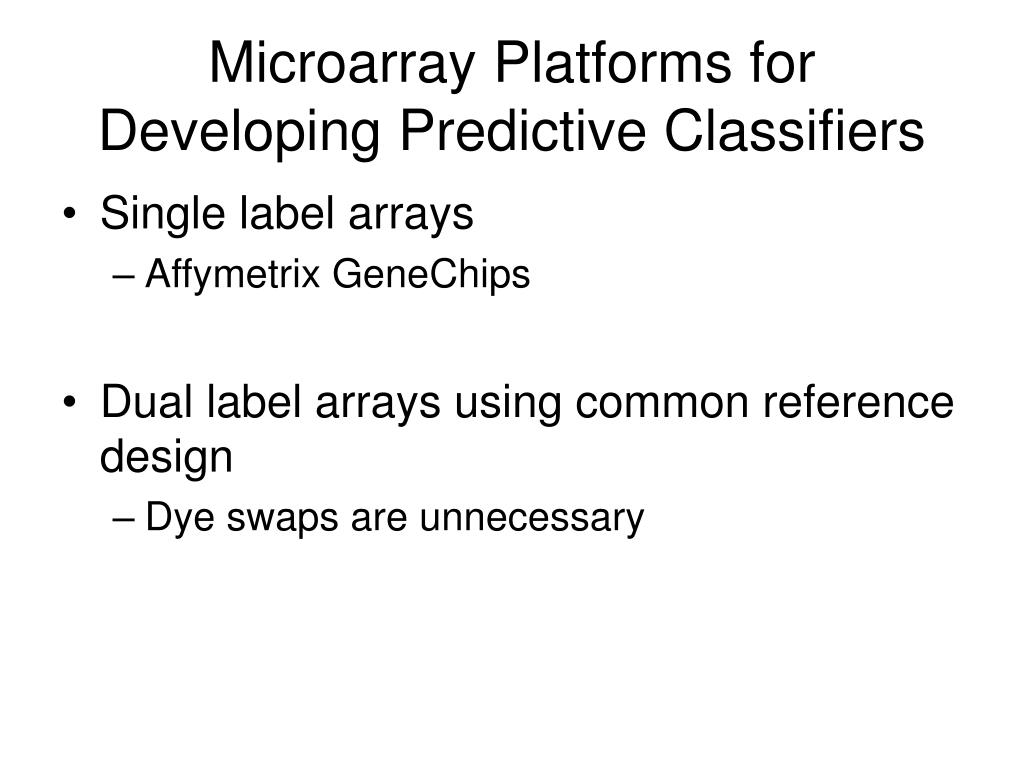 Microarray Platforms for Developing Predictive Classifiers

• Single label arrays
– Affymetrix GeneChips

• Dual label arrays using common reference design
– Dye swaps are unnecessary